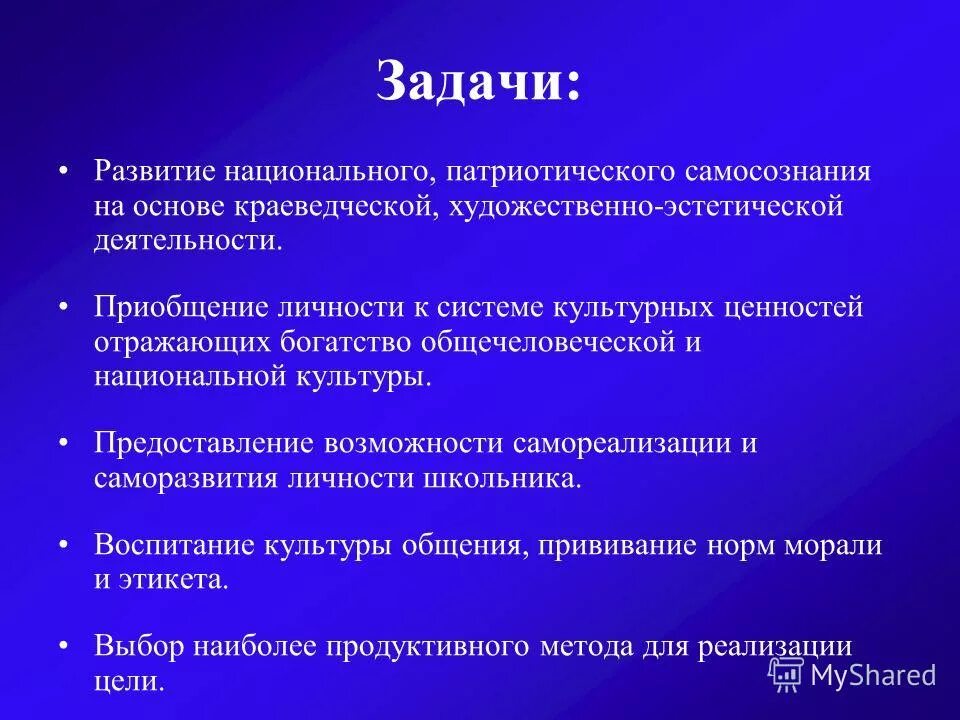 Задачи:

• Развитие национального, патриотического самосознания на основе краеведческой, художественно-эстетической деятельности.

• Приобщение личности к системе культурных ценностей отражающих богатство общечеловеческой и национальной культуры.

• Предоставление возможности самореализации и саморазвития личности школьника.

• Воспитание культуры общения, прививание норм морали и этикета.

• Выбор наиболее продуктивного метода для реализации цели.

MyShared